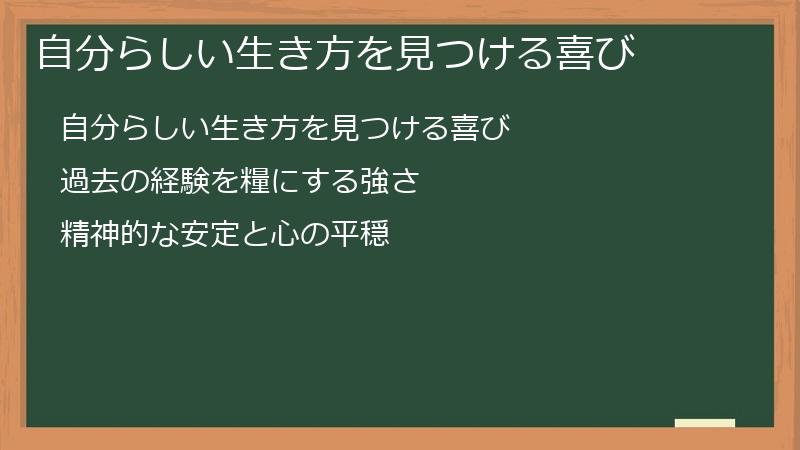 自分らしい生き方を見つける喜び

自分らしい生き方を見つける喜び

過去の経験を糧にする強さ

精神的な安定と心の平穏